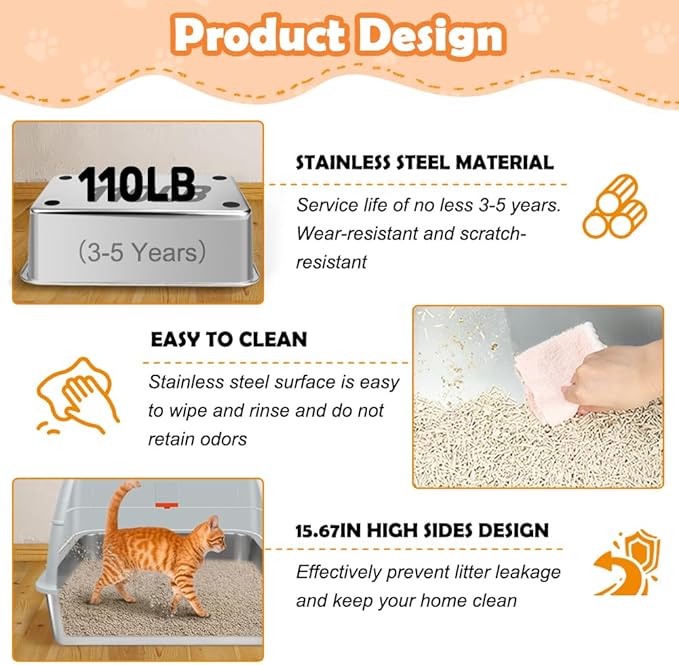 Product Design

110LB

(3-5 Years)

STAINLESS STEEL MATERIAL

Service life of no less 3-5 years. Wear-resistant and scratch-resistant

EASY TO CLEAN

Stainless steel surface is easy to wipe and rinse and do not retain odors

15.67IN HIGH SIDES DESIGN

Effectively prevent litter leakage and keep your home clean